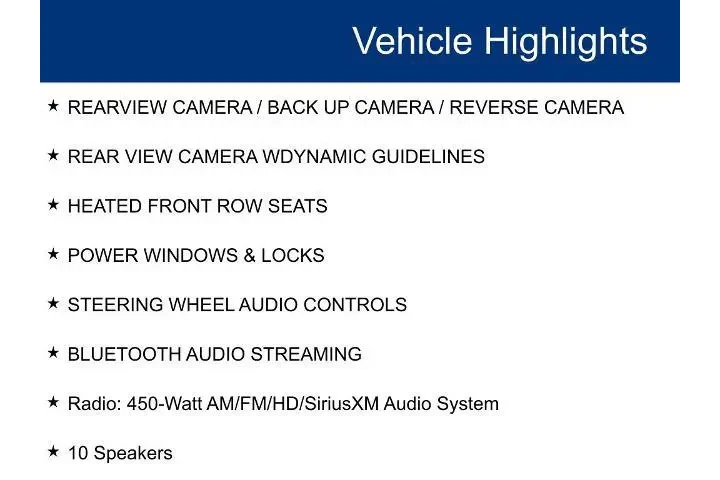 Vehicle Highlights

★ REARVIEW CAMERA / BACK UP CAMERA / REVERSE CAMERA

★ REAR VIEW CAMERA WDYNAMIC GUIDELINES

★ HEATED FRONT ROW SEATS

★ POWER WINDOWS & LOCKS

★ STEERING WHEEL AUDIO CONTROLS

★ BLUETOOTH AUDIO STREAMING

★ Radio: 450-Watt AM/FM/HD/SiriusXM Audio System

★ 10 Speakers